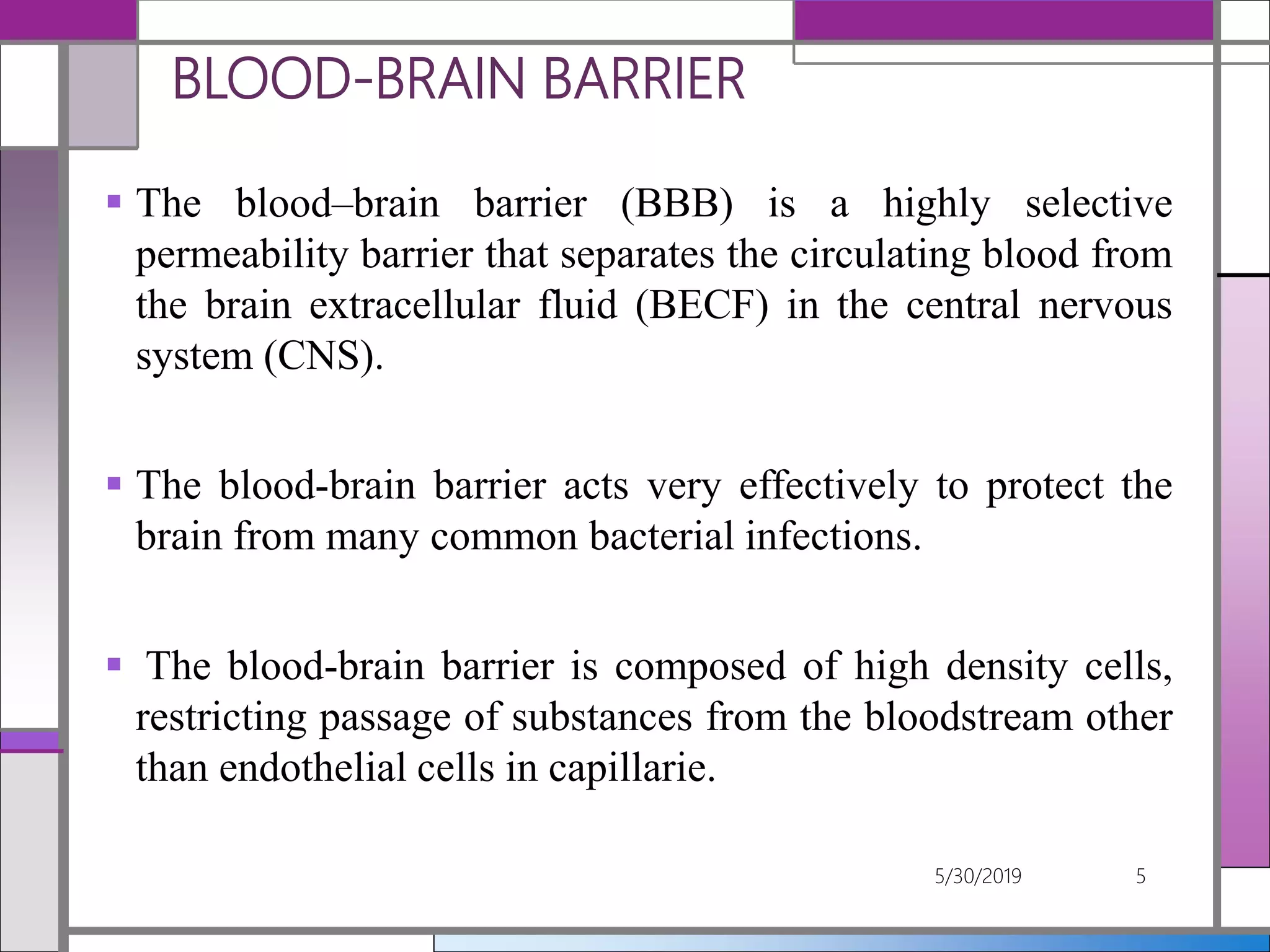 BLOOD-BRAIN BARRIER

▪ The blood–brain barrier (BBB) is a highly selective permeability barrier that separates the circulating blood from the brain extracellular fluid (BECF) in the central nervous system (CNS).

▪ The blood-brain barrier acts very effectively to protect the brain from many common bacterial infections.

▪ The blood-brain barrier is composed of high density cells, restricting passage of substances from the bloodstream other than endothelial cells in capillarie.

5/30/2019 5